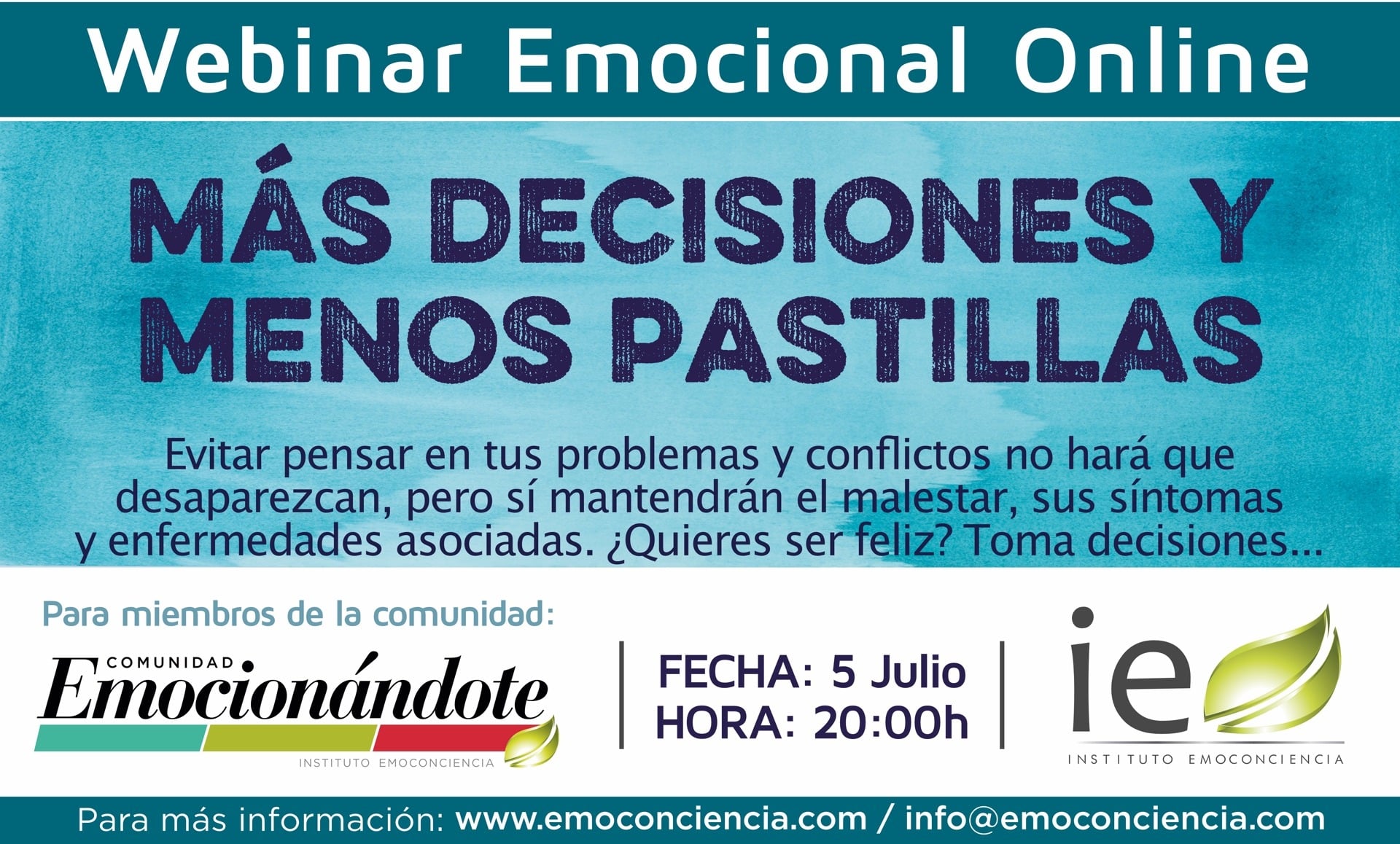 Webinar Emocional Online

MÁS DECISIONES Y MENOS PASTILLAS

Evitar pensar en tus problemas y conflictos no hará que desaparezcan, pero sí mantendrán el malestar, sus síntomas y enfermedades asociadas. ¿Quieres ser feliz? Toma decisiones...

Para miembros de la comunidad:

COMUNIDAD
Emocionándote
INSTITUTO EMOCONCIENCIA

FECHA: 5 Julio
HORA: 20:00h

ie
INSTITUTO EMOCONCIENCIA

Para más información: www.emoconciencia.com / info@emoconciencia.com